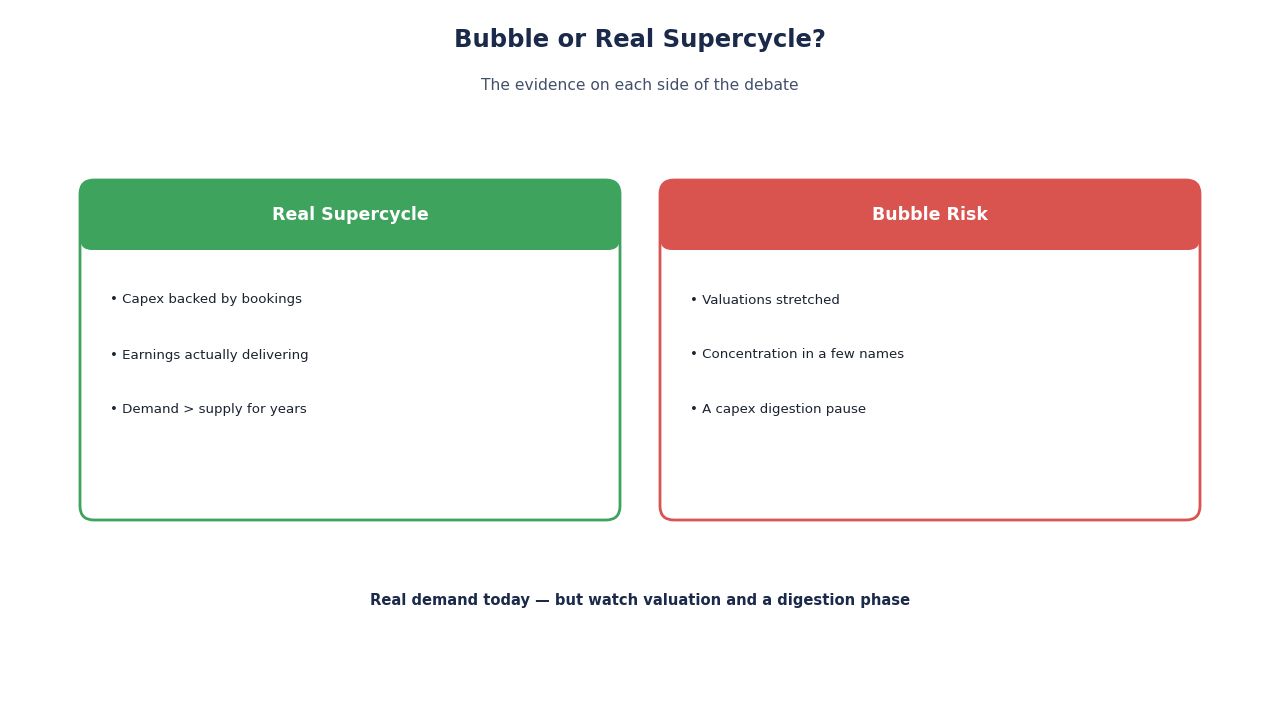 Bubble or Real Supercycle?

The evidence on each side of the debate

Real Supercycle

• Capex backed by bookings

• Earnings actually delivering

• Demand > supply for years

Bubble Risk

• Valuations stretched

• Concentration in a few names

• A capex digestion pause

Real demand today — but watch valuation and a digestion phase